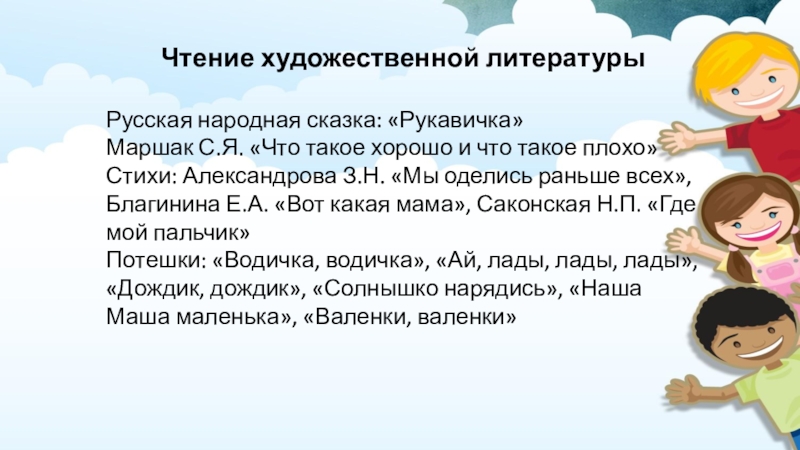 Чтение художественной литературы

Русская народная сказка: «Рукавичка»
Маршак С.Я. «Что такое хорошо и что такое плохо»
Стихи: Александрова З.Н. «Мы оделись раньше всех», Благинина Е.А. «Вот какая мама», Саконская Н.П. «Где мой пальчик»
Потешки: «Водичка, водичка», «Ай, лады, лады, лады», «Дождик, дождик», «Солнышко нарядись», «Наша Маша маленька», «Валенки, валенки»